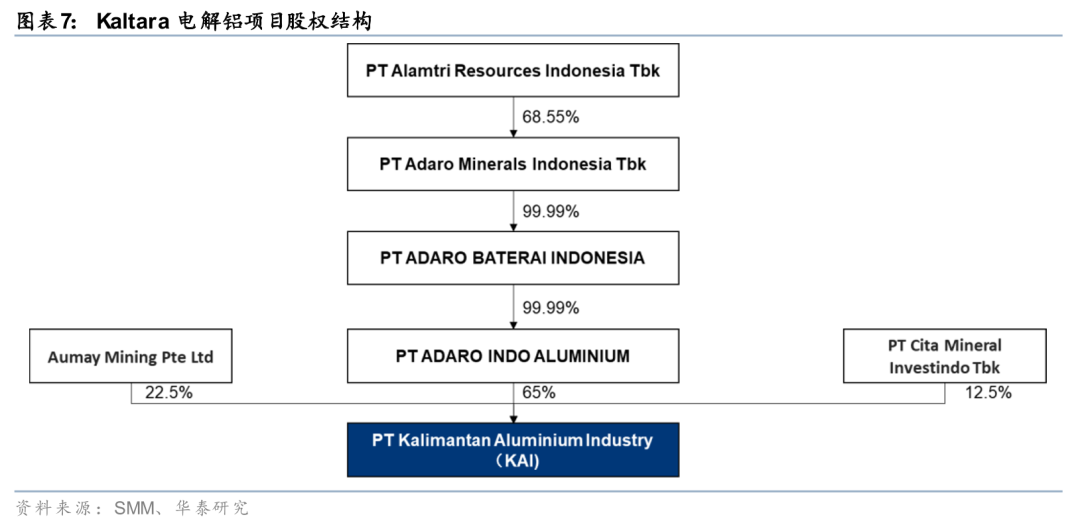 图表7: Kaltara 电解铝项目股权结构

PT Alamtri Resources Indonesia Tbk

68.55%

PT Adaro Minerals Indonesia Tbk

99.99%

PT ADARO BATERAI INDONESIA

99.99%

Aumay Mining Pte Ltd

PT ADARO INDO ALUMINIUM

PT Cita Mineral Investindo Tbk

22.5%

65%

12.5%

PT Kalimantan Aluminium Industry (KAI)

资料来源: SMM、华泰研究